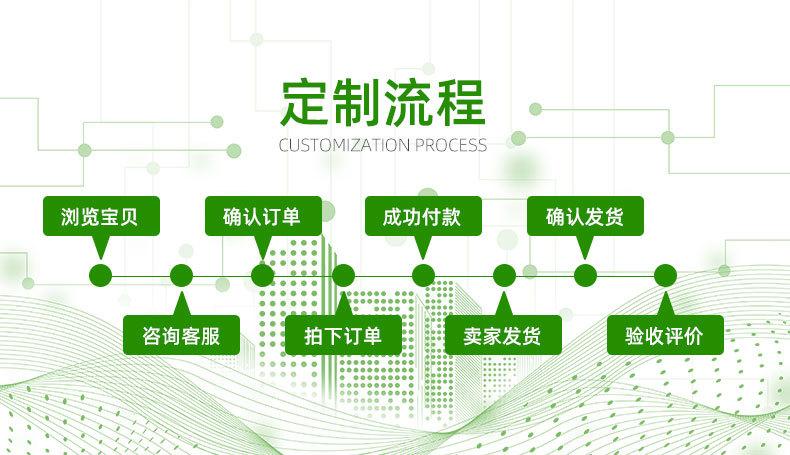 定制流程
CUSTOMIZATION PROCESS

浏览宝贝

咨询客服

确认订单

拍下订单

成功付款

卖家发货

确认发货

验收评价